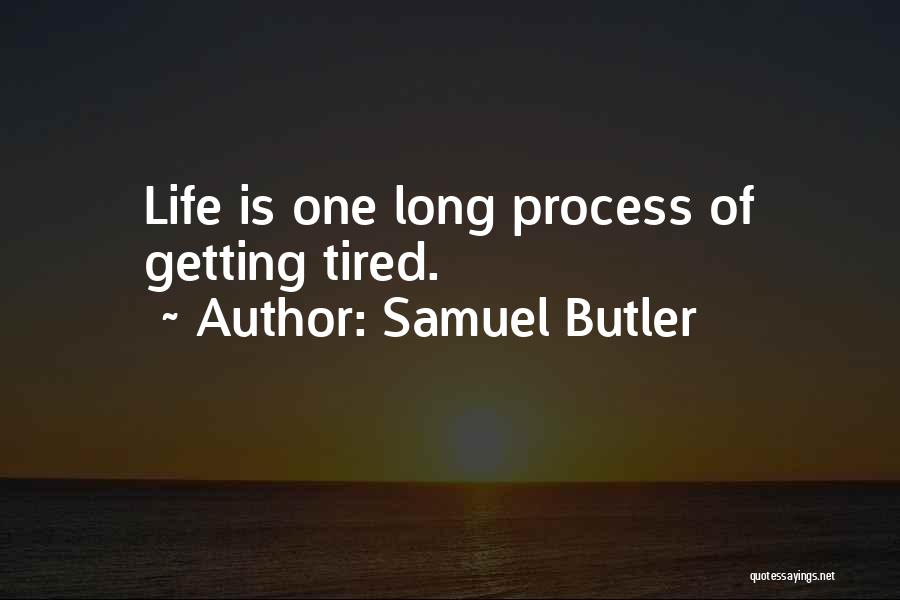 Life is one long process of getting tired.
~ Author: Samuel Butler

quotessayings.net